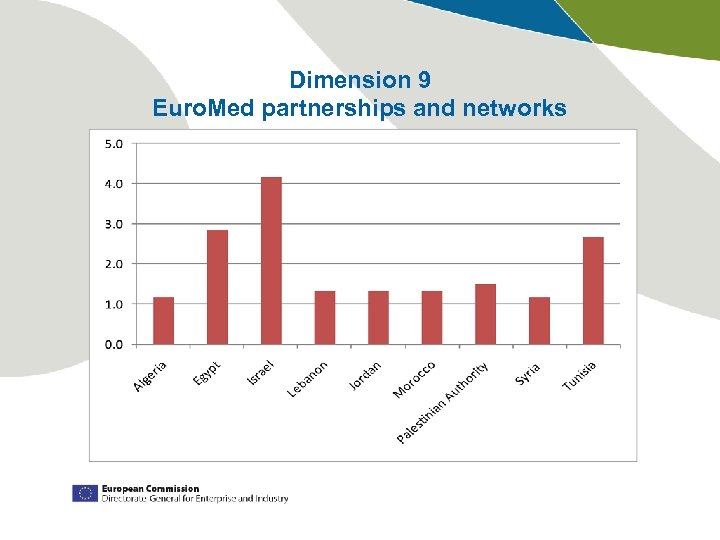 Dimension 9
EuroMed partnerships and networks

5.0
4.0
3.0
2.0
1.0
0.0

Algeria
Egypt
Israel
Lebanon
Jordan
Morocco
Palestinian Authority
Syria
Tunisia

European Commission
Directorate General for Enterprise and Industry